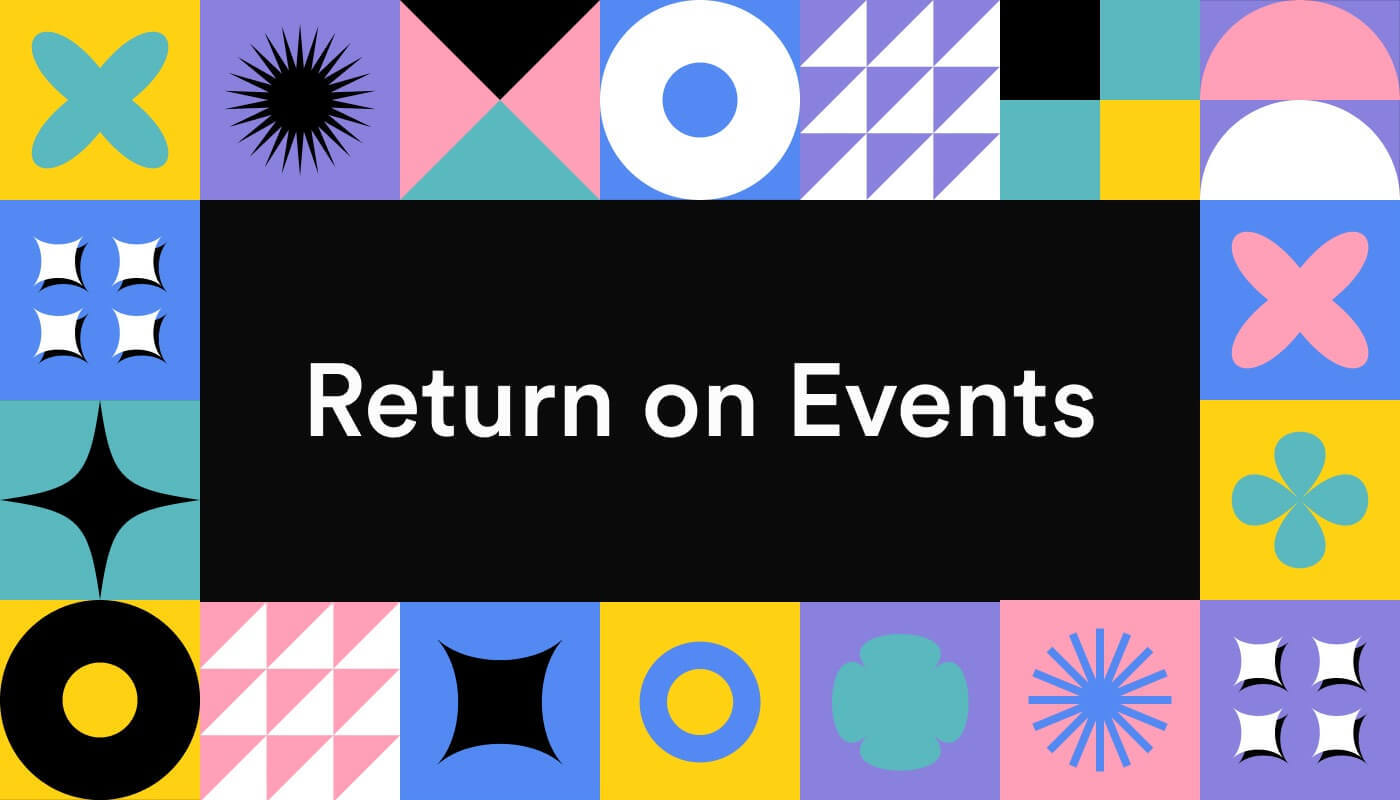 Return on Events